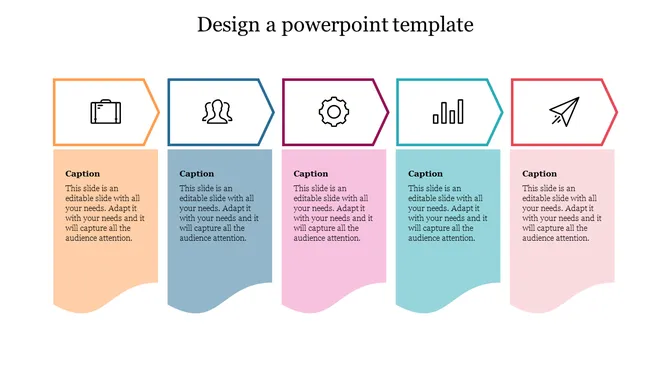 Design a powerpoint template

Caption

This slide is an editable slide with all your needs. Adapt it with your needs and it will capture all the audience attention.

Caption

This slide is an editable slide with all your needs. Adapt it with your needs and it will capture all the audience attention.

Caption

This slide is an editable slide with all your needs. Adapt it with your needs and it will capture all the audience attention.

Caption

This slide is an editable slide with all your needs. Adapt it with your needs and it will capture all the audience attention.

Caption

This slide is an editable slide with all your needs. Adapt it with your needs and it will capture all the audience attention.